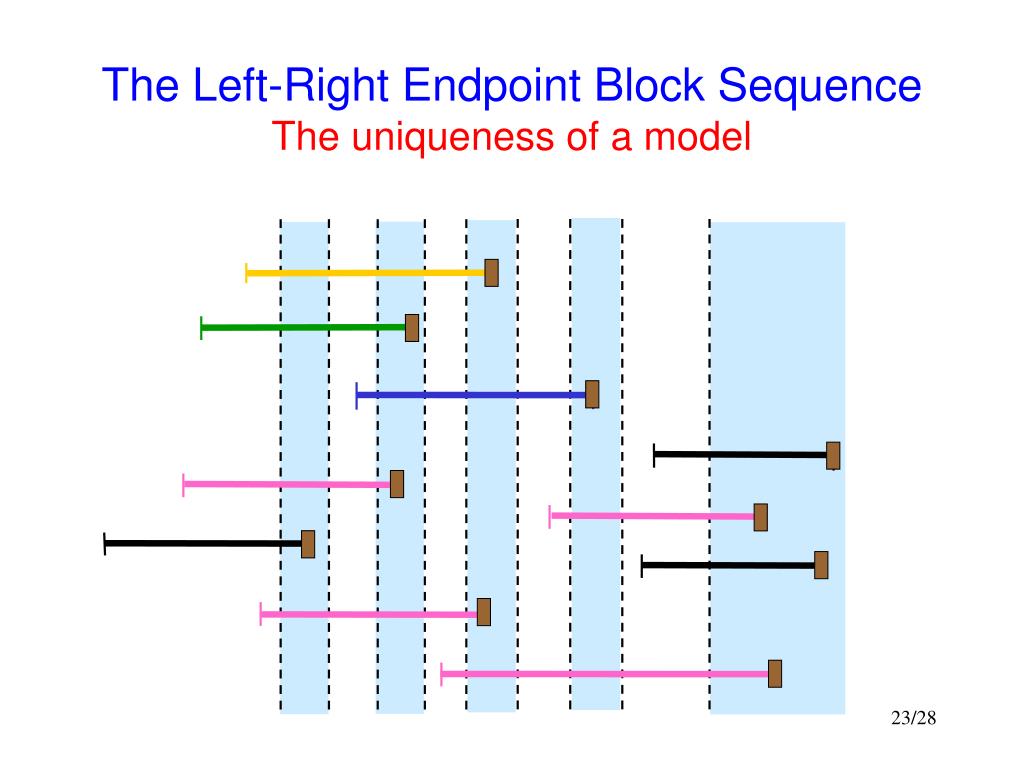 The Left-Right Endpoint Block Sequence
The uniqueness of a model

23/28